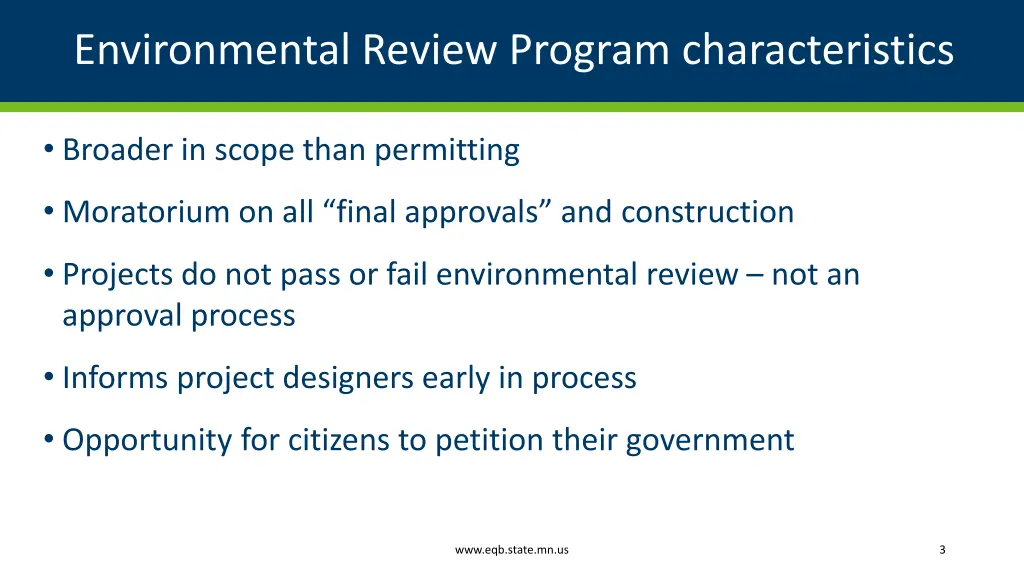 Environmental Review Program characteristics

• Broader in scope than permitting

• Moratorium on all “final approvals” and construction

• Projects do not pass or fail environmental review – not an approval process

• Informs project designers early in process

• Opportunity for citizens to petition their government

www.eqb.state.mn.us

3